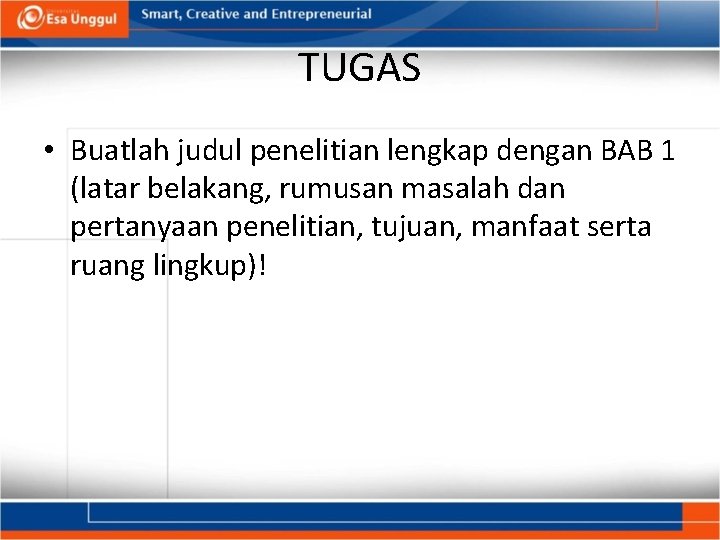 Esa Unggul
Smart, Creative and Entrepreneurial

TUGAS

• Buatlah judul penelitian lengkap dengan BAB 1 (latar belakang, rumusan masalah dan pertanyaan penelitian, tujuan, manfaat serta ruang lingkup)!